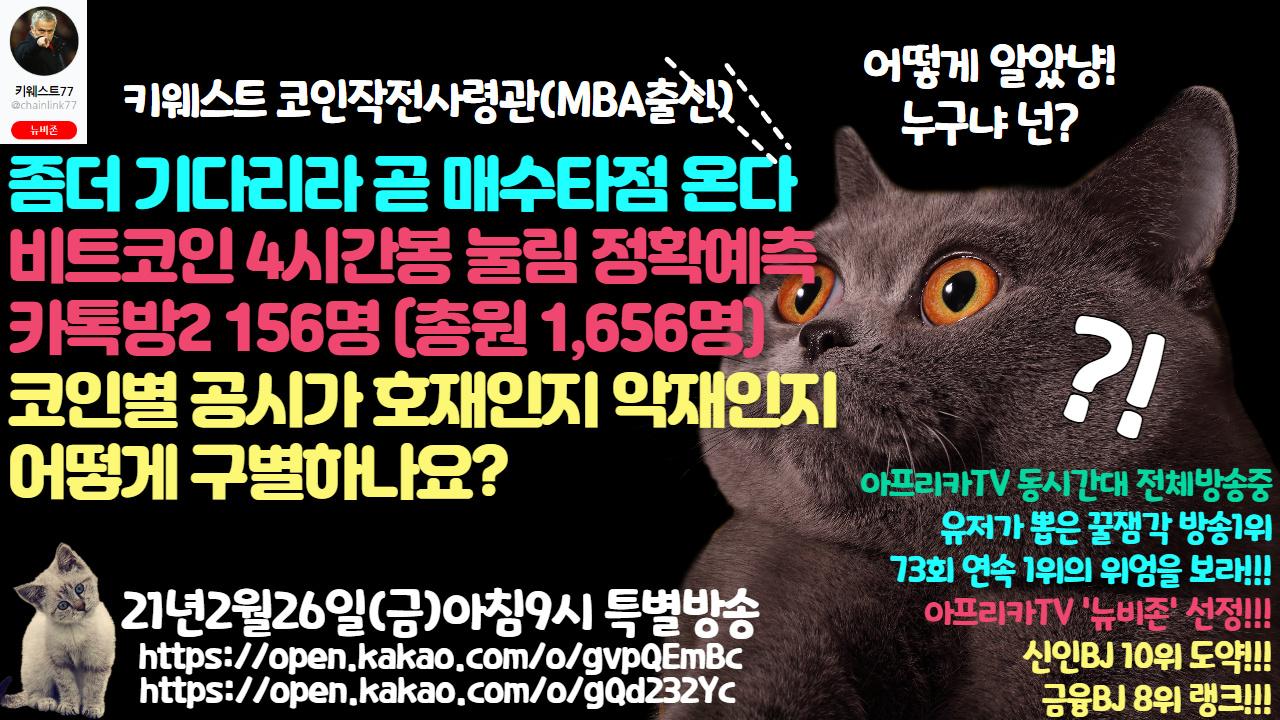 키웨스트77
@chainlink77
뉴비존

키웨스트 코인작전사령관(MBA출신)

어떻게 알았냥!
누구냐 넌?

좀더 기다리라 곧 매수타점 온다
비트코인 4시간봉 눌림 정확예측
카톡방2 156명 (총원 1,656명)
코인별 공시가 호재인지 악재인지
어떻게 구별하나요?

?!

아프리카TV 동시간대 전체방송중
유저가 뽑은 꿀잼각 방송1위
73회 연속 1위의 위엄을 보라!!!
아프리카TV '뉴비존' 선정!!!
신인BJ 10위 도약!!!
금융BJ 8위 랭크!!!

21년2월26일(금)아침9시 특별방송
https://open.kakao.com/o/gvpQEmBc
https://open.kakao.com/o/gQd232Yc